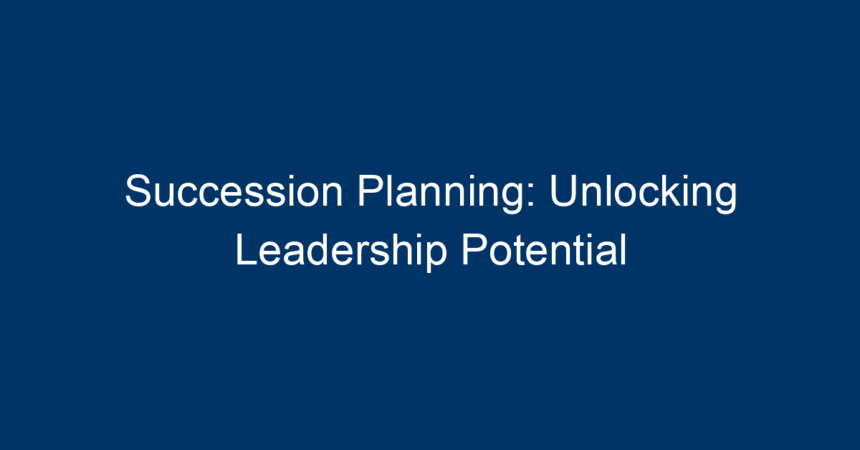 Succession Planning: Unlocking Leadership Potential